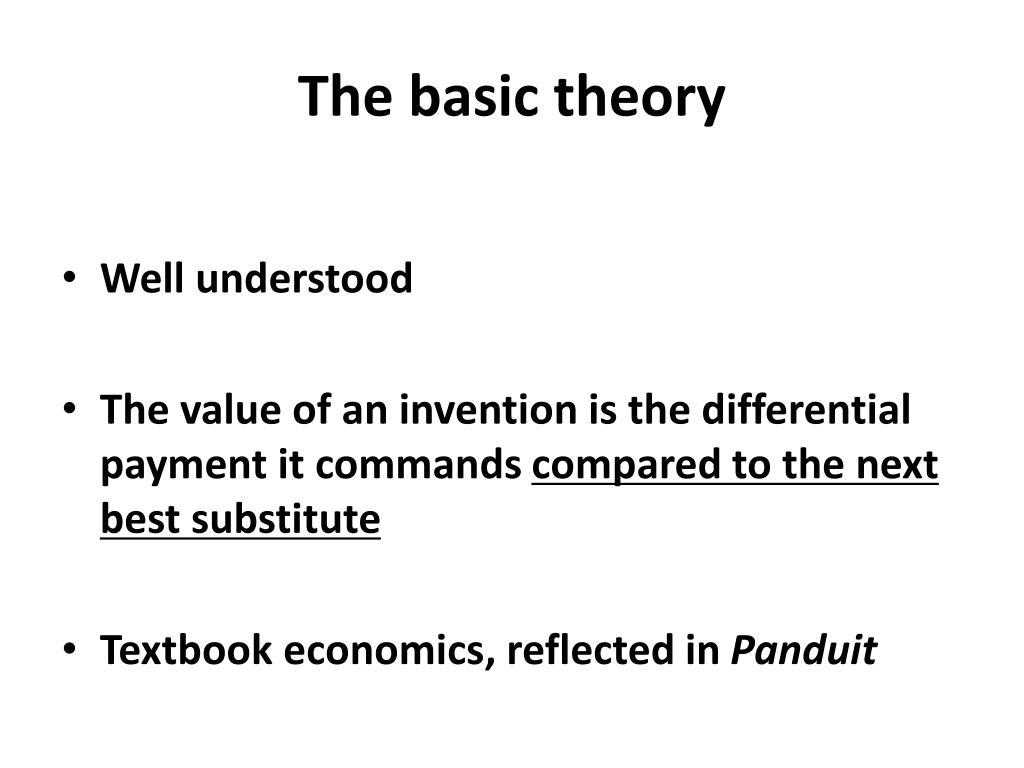 The basic theory

• Well understood

• The value of an invention is the differential payment it commands compared to the next best substitute

• Textbook economics, reflected in Panduit